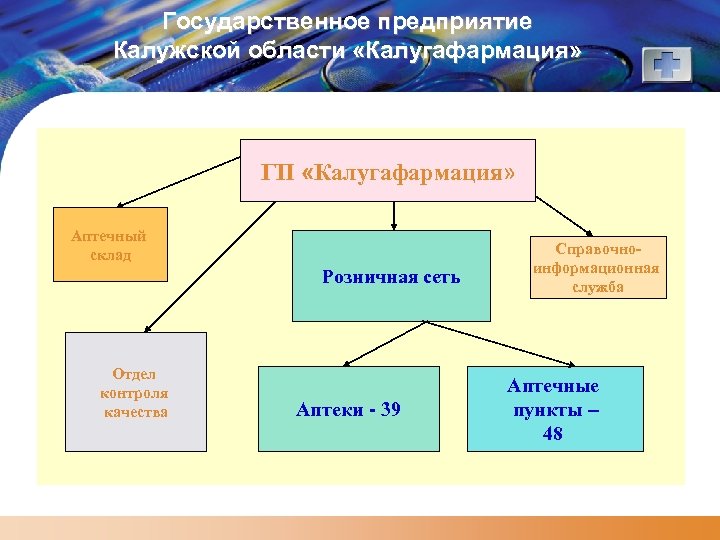 Государственное предприятие Калужской области «Калугафармация»

ГП «Калугафармация»

Аптечный склад

Розничная сеть

Справочно-информационная служба

Отдел контроля качества

Аптеки - 39

Аптечные пункты – 48